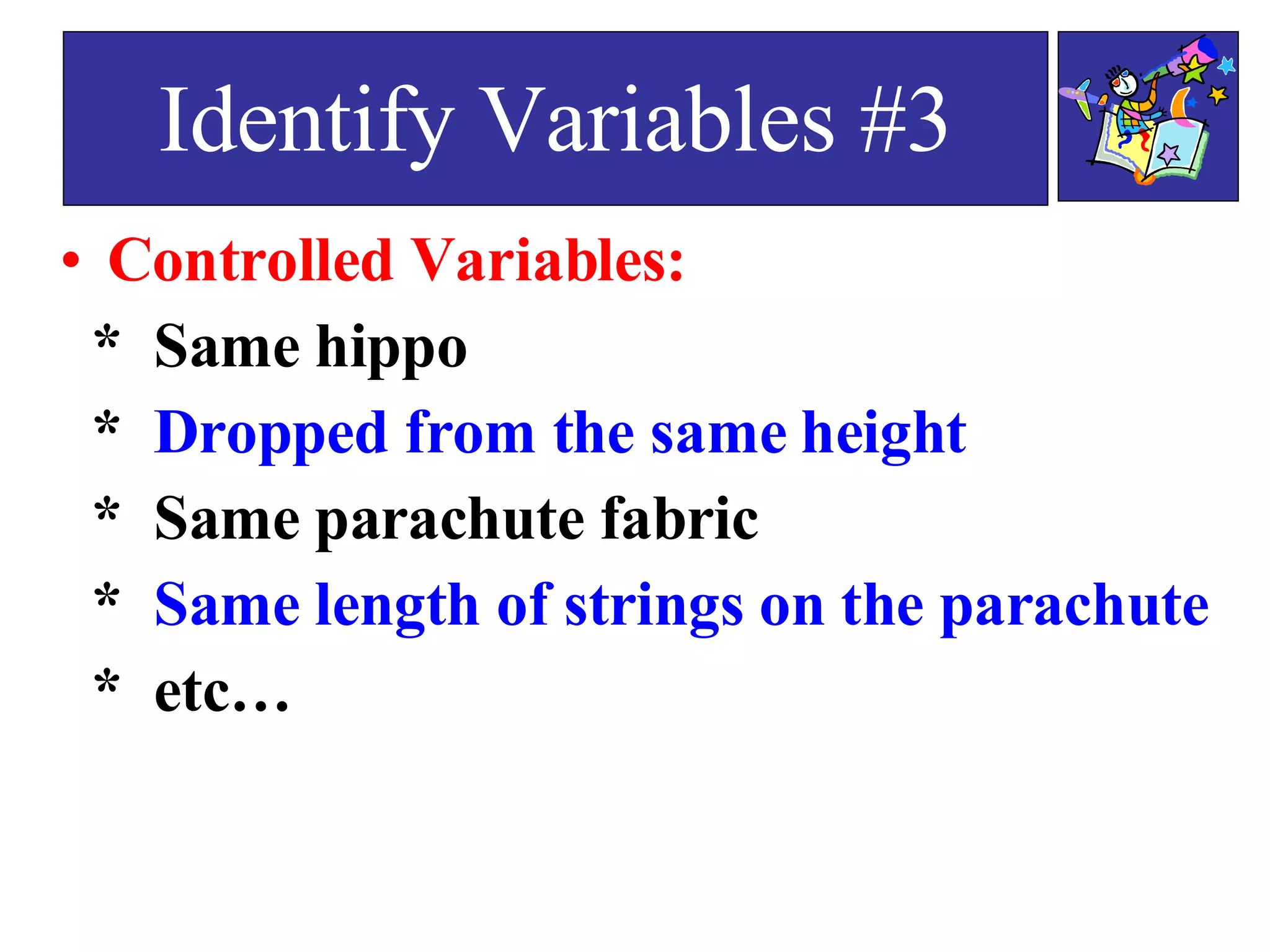 Identify Variables #3

• Controlled Variables:

* Same hippo
* Dropped from the same height
* Same parachute fabric
* Same length of strings on the parachute
* etc…